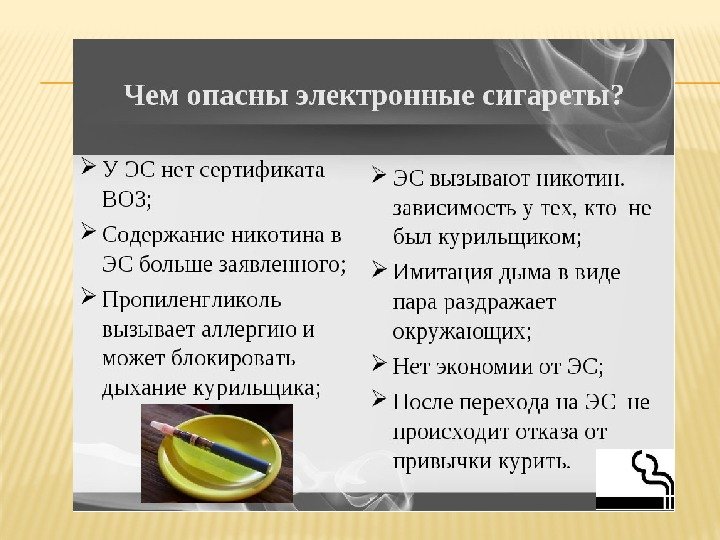 Чем опасны электронные сигареты?

➢ У ЭС нет сертификата ВОЗ;

➢ Содержание никотина в ЭС больше заявленного;

➢ Пропиленгликоль вызывает аллергию и может блокировать дыхание курильщика;

➢ ЭС вызывают никотин. зависимость у тех, кто не был курильщиком;

➢ Имитация дыма в виде пара раздражает окружающих;

➢ Нет экономии от ЭС;

➢ После перехода на ЭС не происходит отказа от привычки курить.